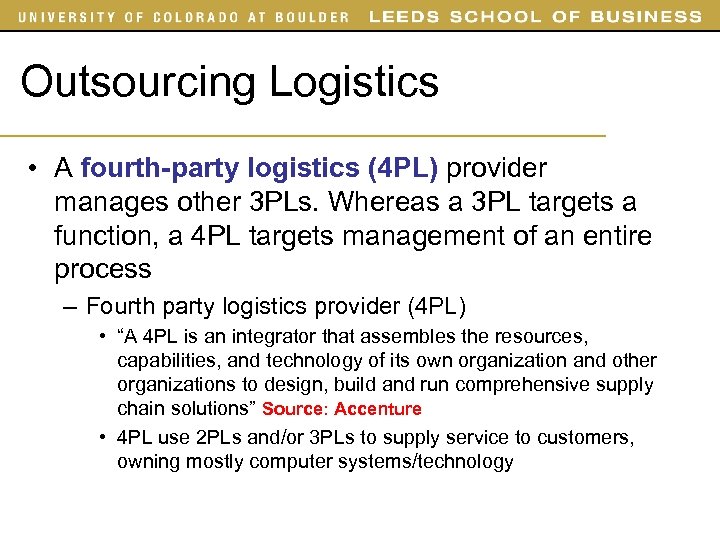 UNIVERSITY OF COLORADO AT BOULDER LEEDS SCHOOL OF BUSINESS

Outsourcing Logistics

• A fourth-party logistics (4PL) provider manages other 3PLs. Whereas a 3PL targets a function, a 4PL targets management of an entire process

– Fourth party logistics provider (4PL)

• "A 4PL is an integrator that assembles the resources, capabilities, and technology of its own organization and other organizations to design, build and run comprehensive supply chain solutions" Source: Accenture

• 4PL use 2PLs and/or 3PLs to supply service to customers, owning mostly computer systems/technology